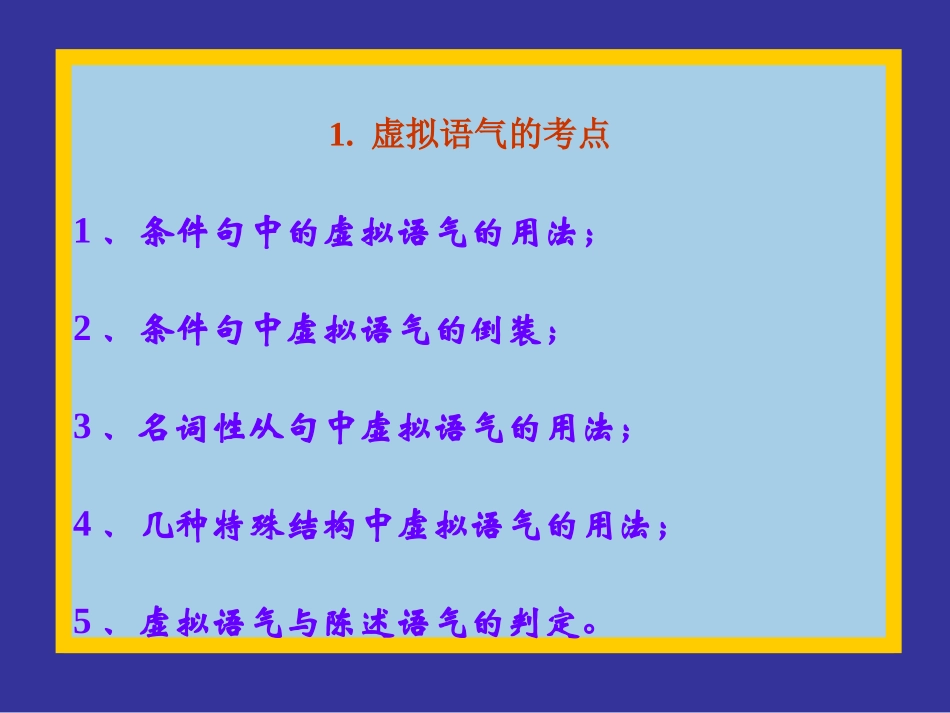 1. 虚拟语气的考点

1、条件句中的虚拟语气的用法；

2、条件句中虚拟语气的倒装；

3、名词性从句中虚拟语气的用法；

4、几种特殊结构中虚拟语气的用法；

5、虚拟语气与陈述语气的判定。